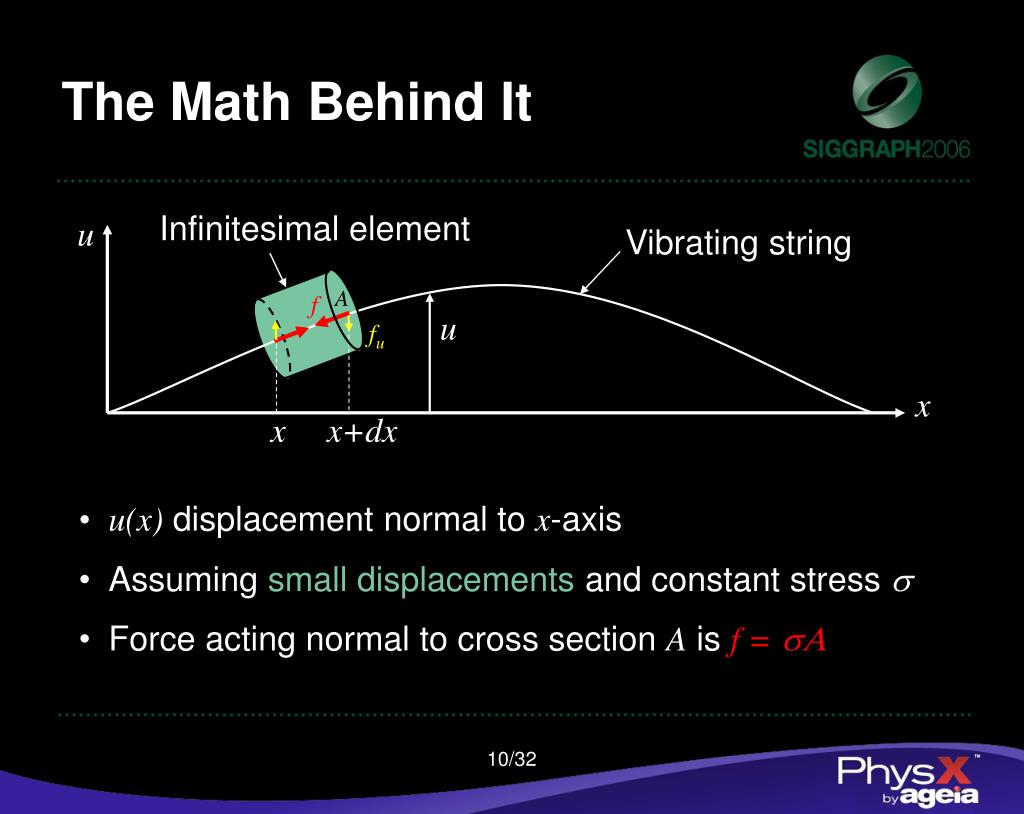 The Math Behind It

SIGGRAPH2006

$u$

Infinitesimal element

Vibrating string

$f$ $A$

$f_u$

$u$

$x$

$x$ $x+dx$

• $u(x)$ displacement normal to $x$-axis

• Assuming small displacements and constant stress $\sigma$

• Force acting normal to cross section $A$ is $f = \sigma A$

10/32

PhysX™ by ageia